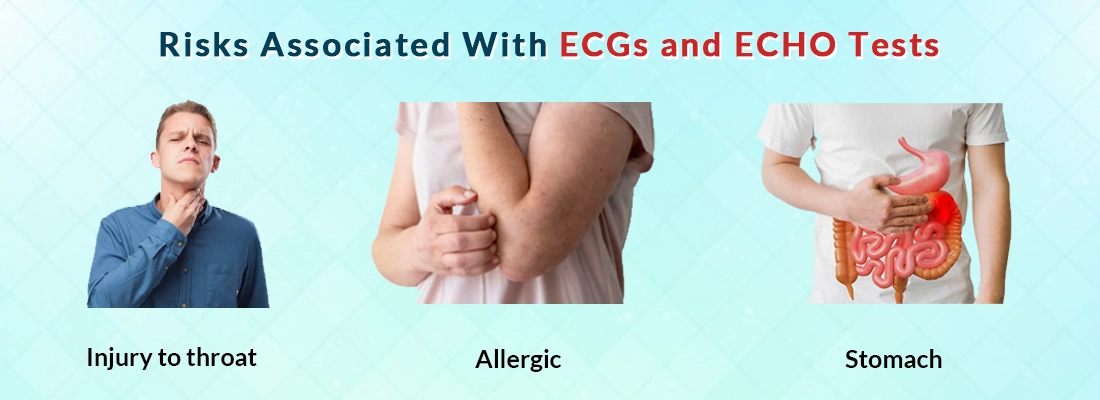 Risks Associated With ECGs and ECHO Tests

Injury to throat

Allergic

Stomach